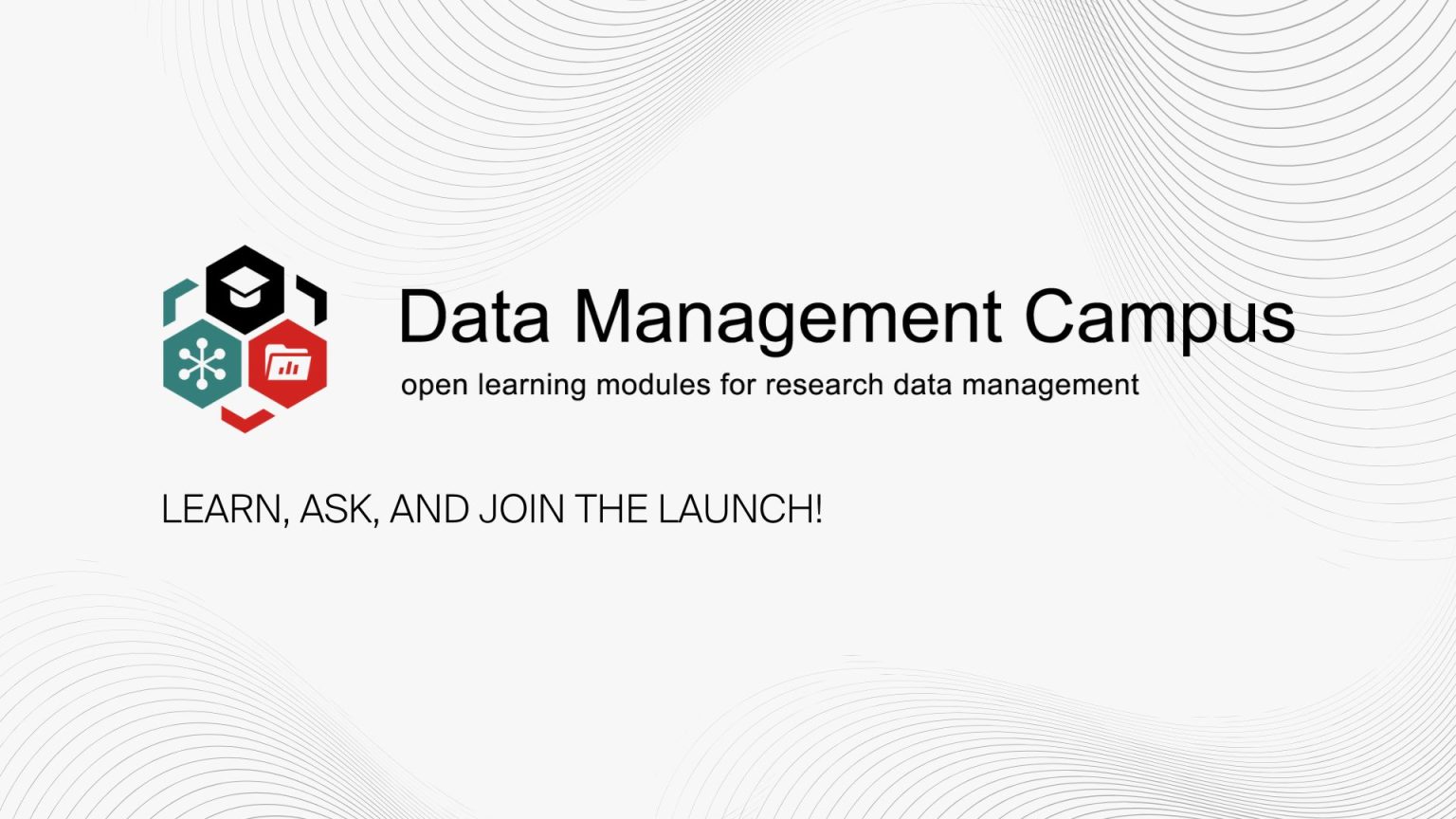 Data Management Campus

open learning modules for research data management

LEARN, ASK, AND JOIN THE LAUNCH!